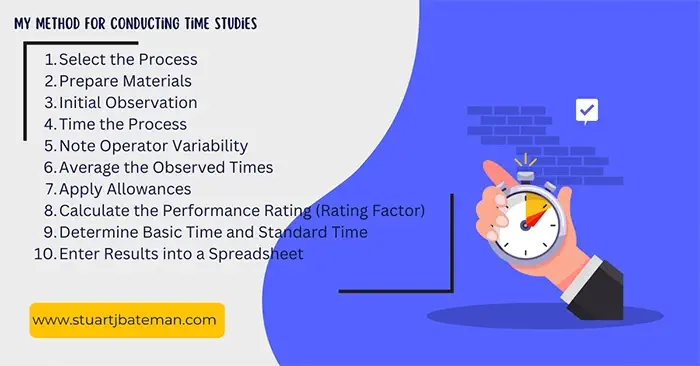 MY METHOD FOR CONDUCTING TIME STUDIES

1. Select the Process
2. Prepare Materials
3. Initial Observation
4. Time the Process
5. Note Operator Variability
6. Average the Observed Times
7. Apply Allowances
8. Calculate the Performance Rating (Rating Factor)
9. Determine Basic Time and Standard Time
10. Enter Results into a Spreadsheet

www.stuartjbateman.com